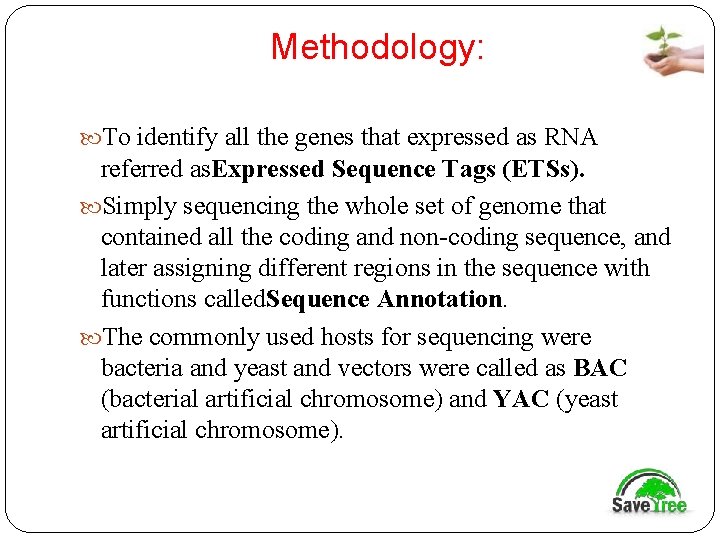 Methodology:

To identify all the genes that expressed as RNA referred asExpressed Sequence Tags (ETSs).

Simply sequencing the whole set of genome that contained all the coding and non-coding sequence, and later assigning different regions in the sequence with functions calledSequence Annotation.

The commonly used hosts for sequencing were bacteria and yeast and vectors were called as BAC (bacterial artificial chromosome) and YAC (yeast artificial chromosome).

SaveTree